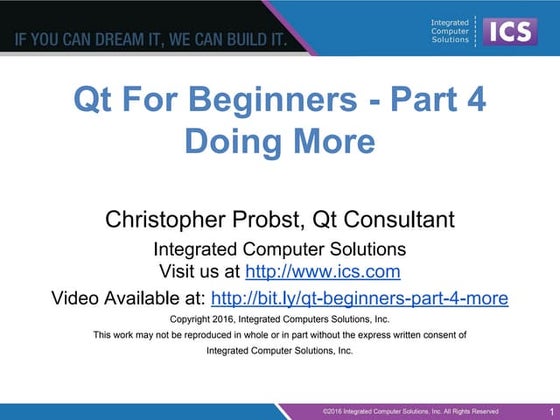 IF YOU CAN DREAM IT, WE CAN BUILD IT.

Integrated Computer Solutions ICS

Qt For Beginners - Part 4
Doing More

Christopher Probst, Qt Consultant

Integrated Computer Solutions
Visit us at http://www.ics.com

Video Available at: http://bit.ly/qt-beginners-part-4-more

Copyright 2016, Integrated Computers Solutions, Inc.
This work may not be reproduced in whole or in part without the express written consent of Integrated Computer Solutions, Inc.

©2016 Integrated Computer Solutions, Inc. All Rights Reserved

1